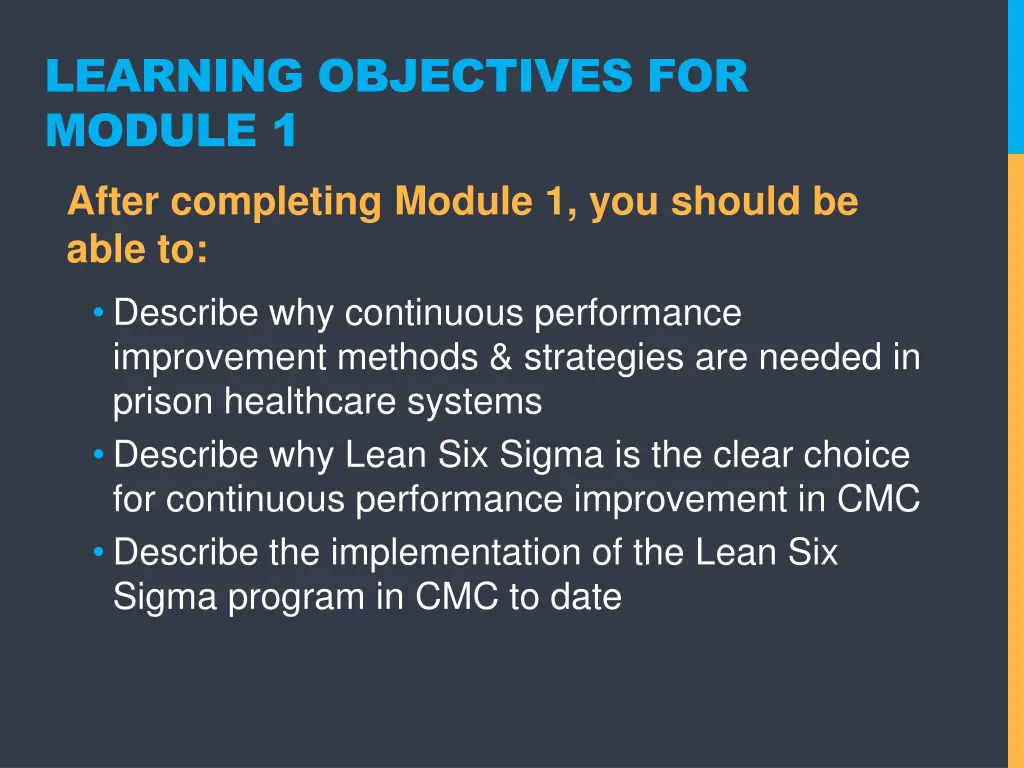 LEARNING OBJECTIVES FOR MODULE 1

After completing Module 1, you should be able to:

• Describe why continuous performance improvement methods & strategies are needed in prison healthcare systems
• Describe why Lean Six Sigma is the clear choice for continuous performance improvement in CMC
• Describe the implementation of the Lean Six Sigma program in CMC to date